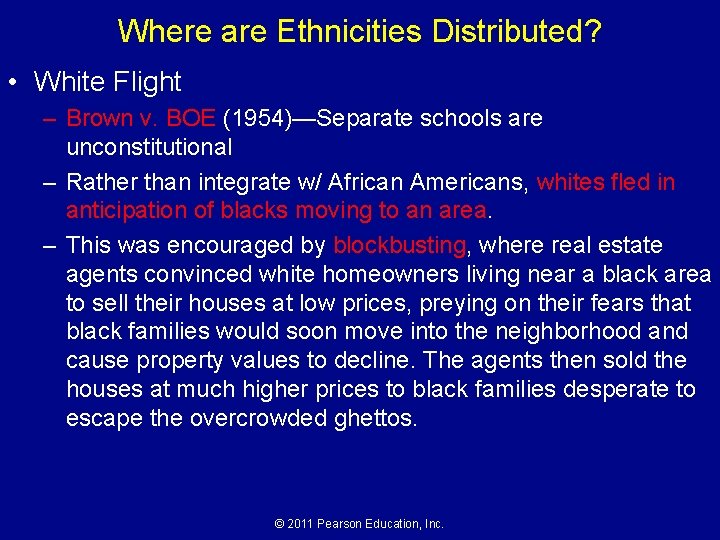 Where are Ethnicities Distributed?

• White Flight

– Brown v. BOE (1954)—Separate schools are unconstitutional

– Rather than integrate w/ African Americans, whites fled in anticipation of blacks moving to an area.

– This was encouraged by blockbusting, where real estate agents convinced white homeowners living near a black area to sell their houses at low prices, preying on their fears that black families would soon move into the neighborhood and cause property values to decline. The agents then sold the houses at much higher prices to black families desperate to escape the overcrowded ghettos.

© 2011 Pearson Education, Inc.